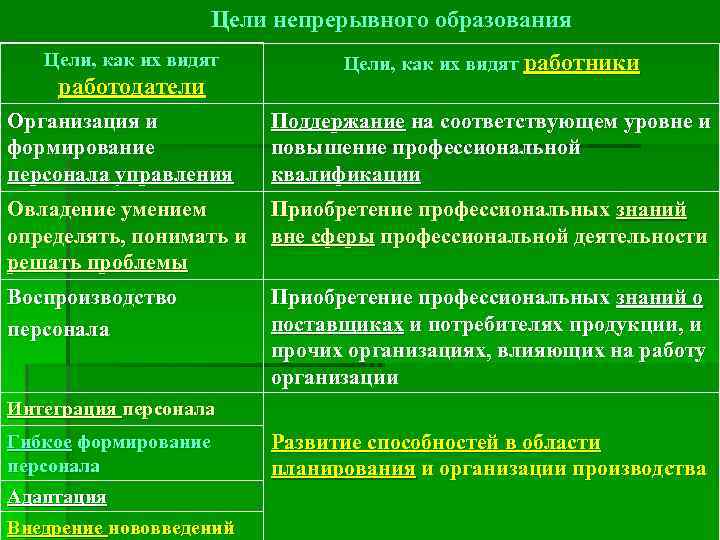 Цели непрерывного образования

| Цели, как их видят работодатели | Цели, как их видят работники |
|---|---|
| Организация и формирование персонала управления | Поддержание на соответствующем уровне и повышение профессиональной квалификации |
| Овладение умением определять, понимать и решать проблемы | Приобретение профессиональных знаний вне сферы профессиональной деятельности |
| Воспроизводство персонала | Приобретение профессиональных знаний о поставщиках и потребителях продукции, и прочих организациях, влияющих на работу организации |
| Интеграция персонала | Развитие способностей в области планирования и организации производства |
| Гибкое формирование персонала | |
| Адаптация | |
| Внедрение нововведений | |